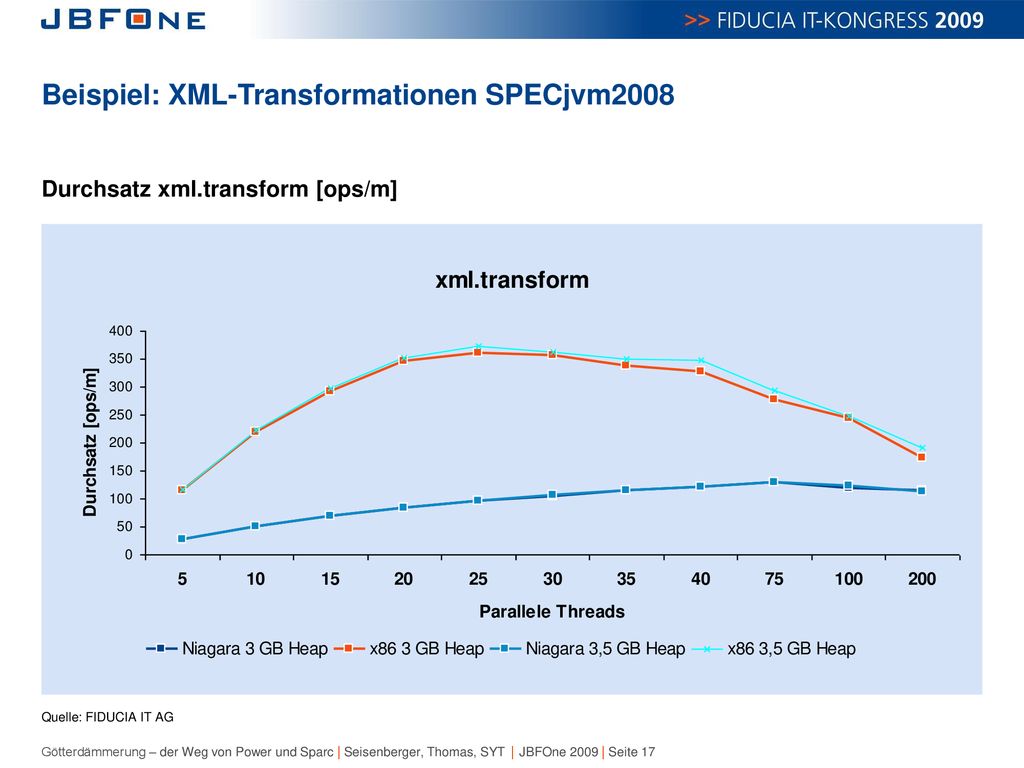 JBFONE

>> FIDUCIA IT-KONGRESS 2009

Beispiel: XML-Transformationen SPECjvm2008

Durchsatz xml.transform [ops/m]

xml.transform

Durchsatz [ops/m]

400
350
300
250
200
150
100
50
0

5 10 15 20 25 30 35 40 75 100 200

Parallele Threads

Niagara 3 GB Heap x86 3 GB Heap Niagara 3,5 GB Heap x86 3,5 GB Heap

Quelle: FIDUCIA IT AG

Götterdämmerung – der Weg von Power und Sparc | Seisenberger, Thomas, SYT | JBFOne 2009 | Seite 17